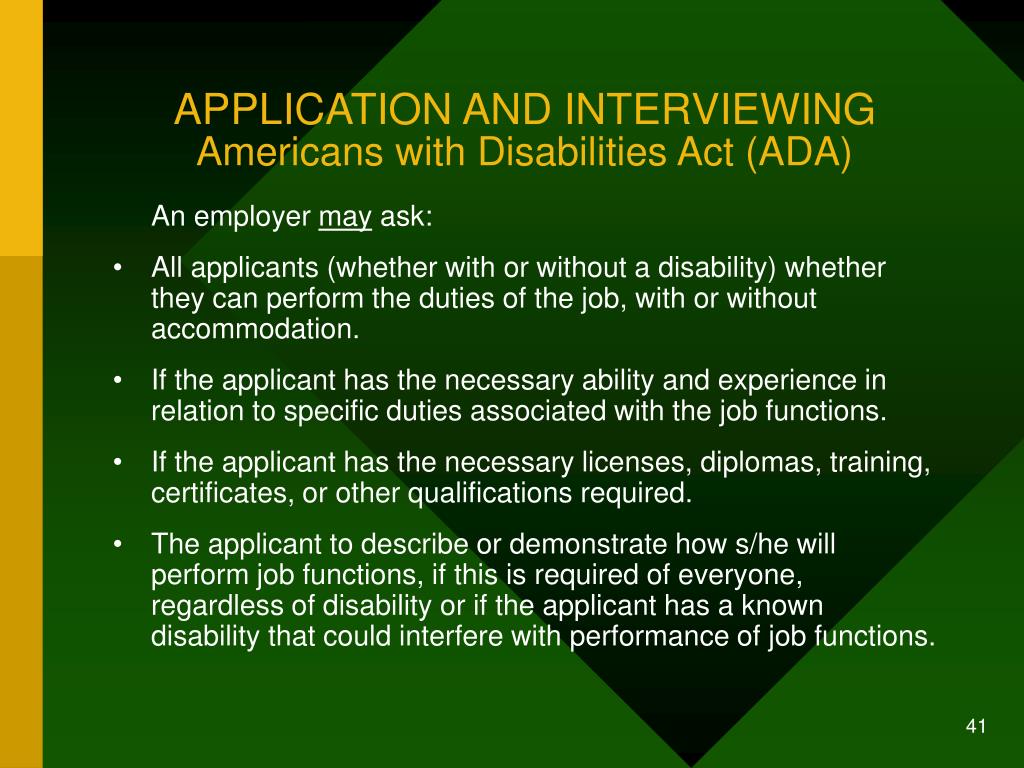 APPLICATION AND INTERVIEWING
Americans with Disabilities Act (ADA)

An employer may ask:

• All applicants (whether with or without a disability) whether they can perform the duties of the job, with or without accommodation.

• If the applicant has the necessary ability and experience in relation to specific duties associated with the job functions.

• If the applicant has the necessary licenses, diplomas, training, certificates, or other qualifications required.

• The applicant to describe or demonstrate how s/he will perform job functions, if this is required of everyone, regardless of disability or if the applicant has a known disability that could interfere with performance of job functions.

41